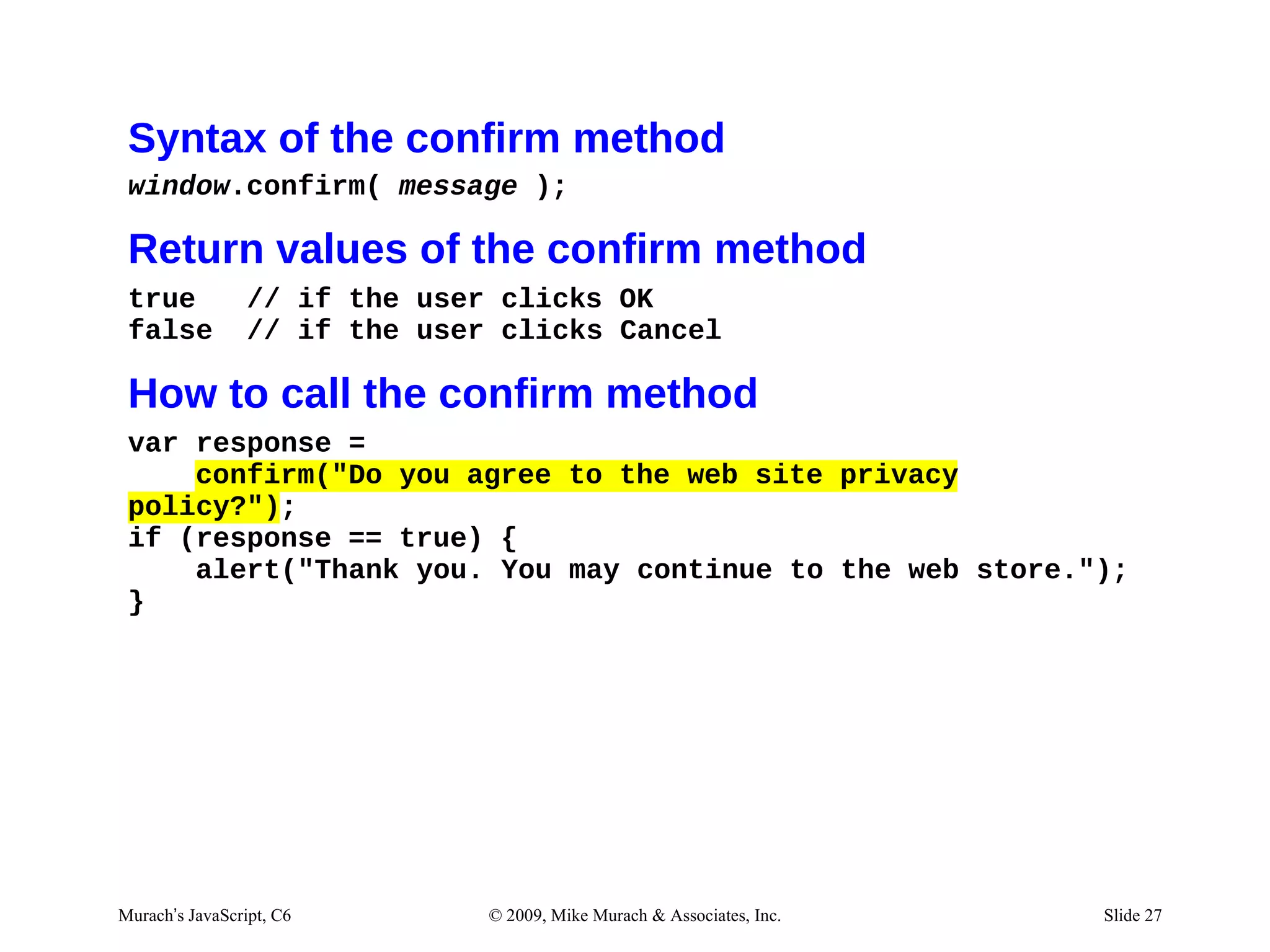 Syntax of the confirm method

window.confirm( message );

Return values of the confirm method

true   // if the user clicks OK
false  // if the user clicks Cancel

How to call the confirm method

var response =
    confirm("Do you agree to the web site privacy policy?");
if (response == true) {
    alert("Thank you. You may continue to the web store.");
}

Murach's JavaScript, C6

© 2009, Mike Murach & Associates, Inc.

Slide 27